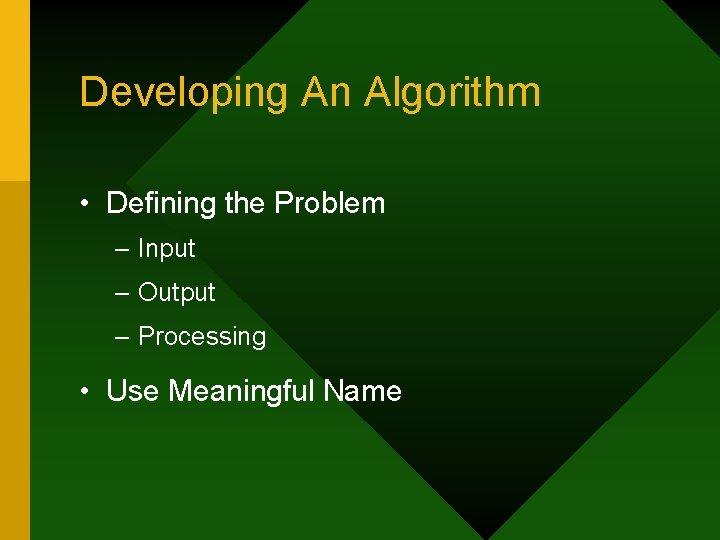 Developing An Algorithm

• Defining the Problem
– Input
– Output
– Processing

• Use Meaningful Name